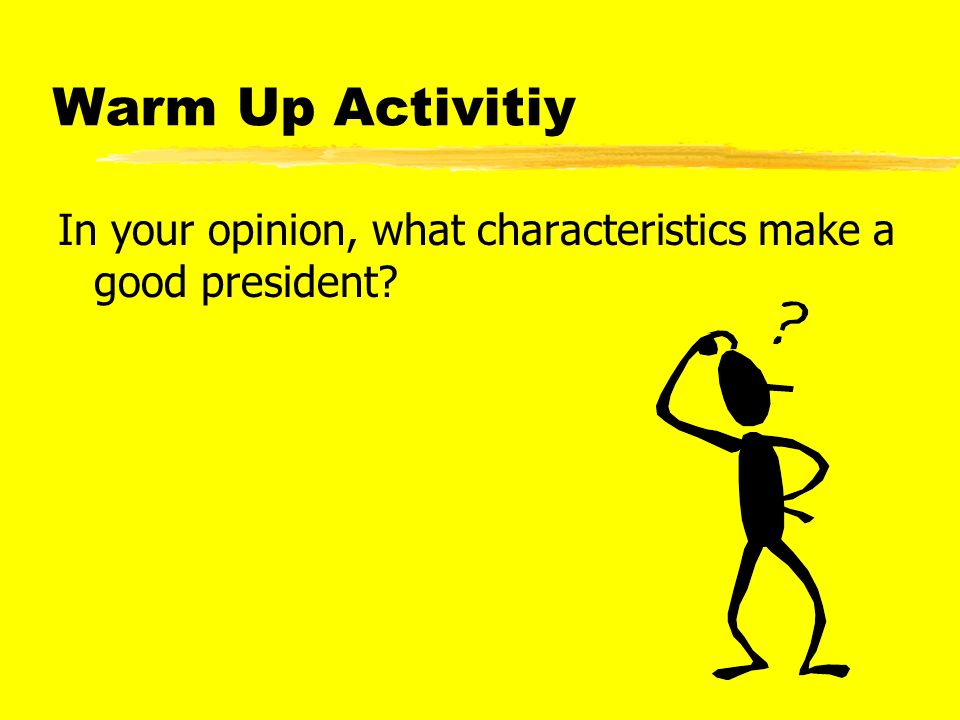 Warm Up Activitiy

In your opinion, what characteristics make a good president?

?